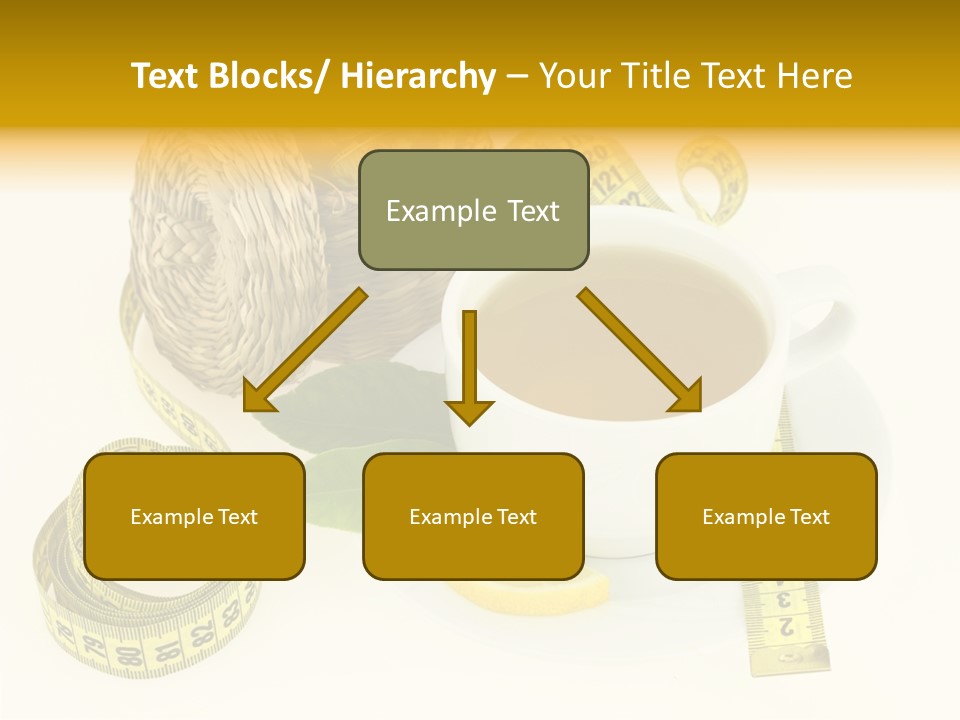 Text Blocks/ Hierarchy – Your Title Text Here

Example Text

Example Text

Example Text

Example Text